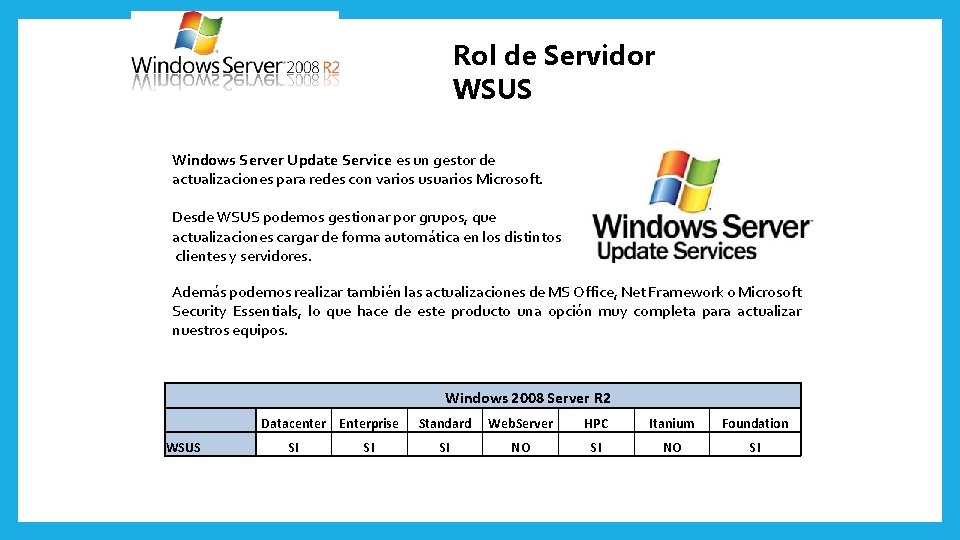 Windows Server 2008 R2

Rol de Servidor
WSUS

Windows Server Update Service es un gestor de actualizaciones para redes con varios usuarios Microsoft.

Desde WSUS podemos gestionar por grupos, que actualizaciones cargar de forma automática en los distintos clientes y servidores.

Windows Server Update Services

Además podemos realizar también las actualizaciones de MS Office, Net Framework o Microsoft Security Essentials, lo que hace de este producto una opción muy completa para actualizar nuestros equipos.

| Windows 2008 Server R2 | | | | | | | |
|---|---|---|---|---|---|---|---|
| | Datacenter | Enterprise | Standard | WebServer | HPC | Itanium | Foundation |
| WSUS | SI | SI | SI | NO | SI | NO | SI |